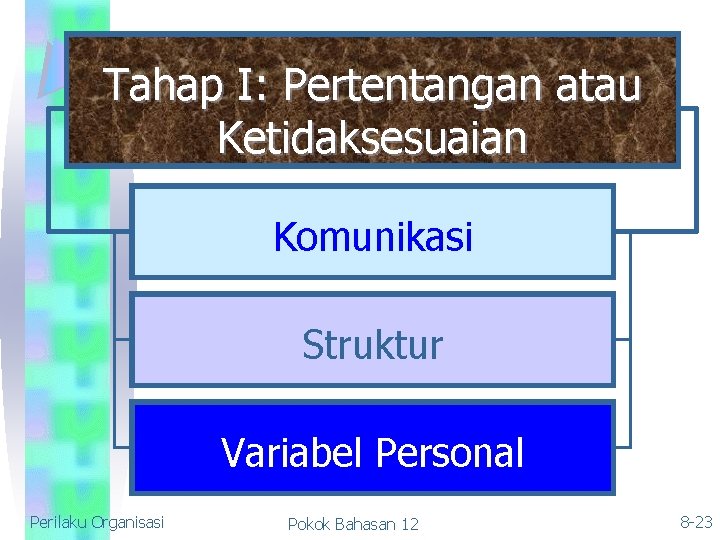 Tahap I: Pertentangan atau Ketidaksesuaian

Komunikasi

Struktur

Variabel Personal

Perilaku Organisasi

Pokok Bahasan 12

8-23